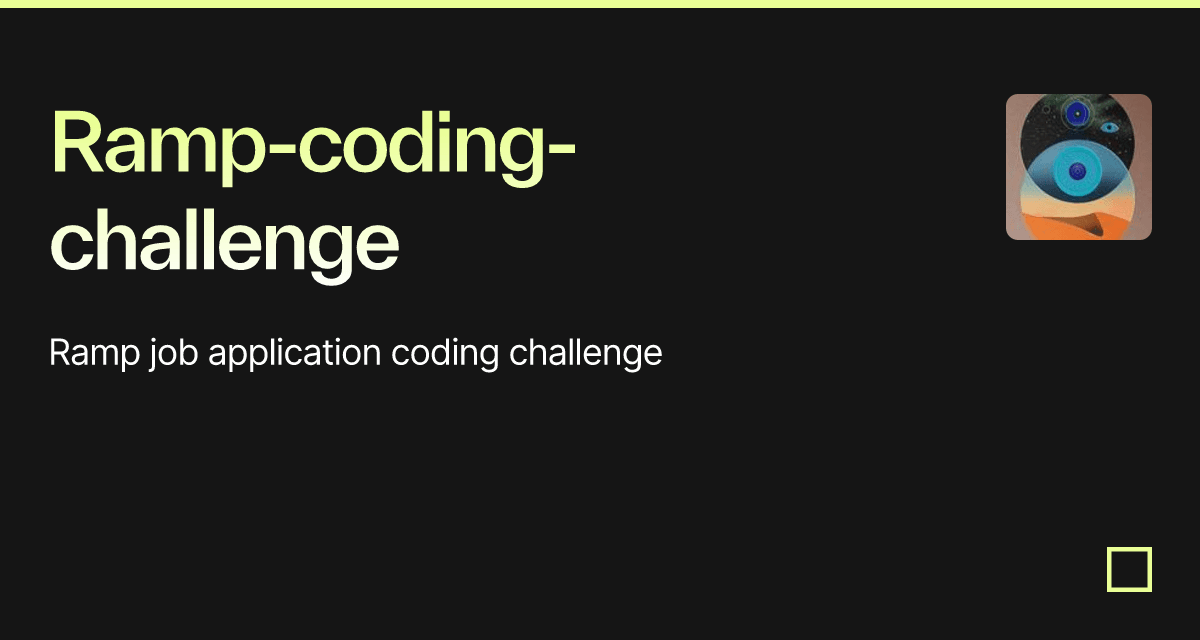 Ramp-coding-challenge

Ramp job application coding challenge